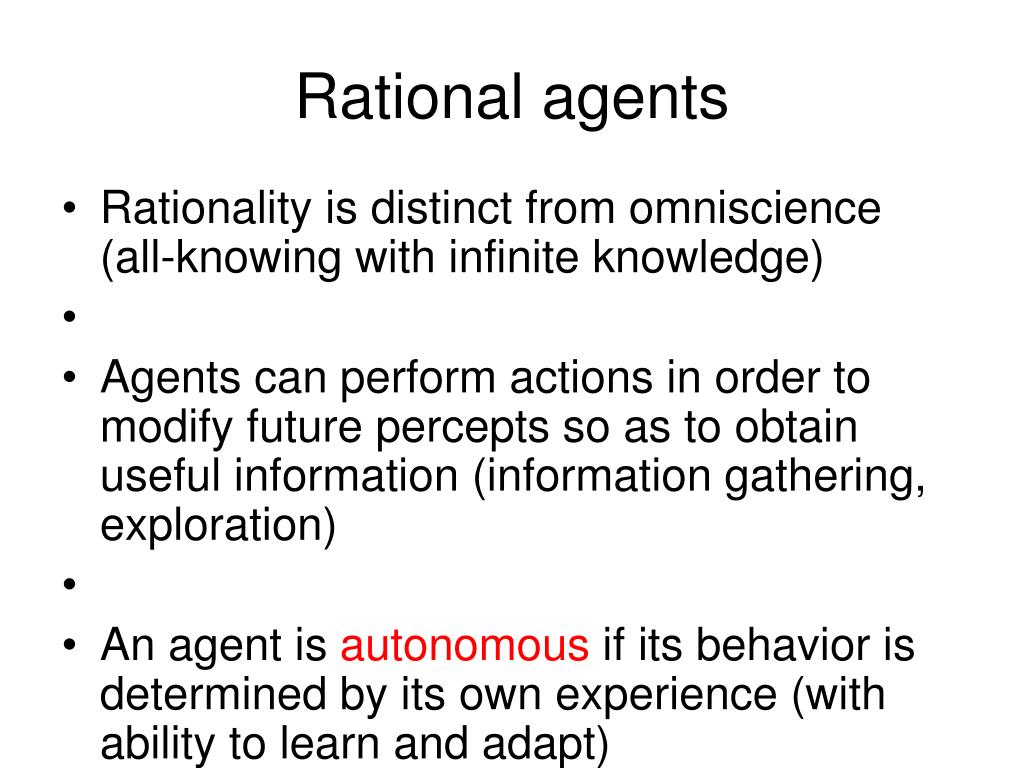 Rational agents

• Rationality is distinct from omniscience (all-knowing with infinite knowledge)
•
• Agents can perform actions in order to modify future percepts so as to obtain useful information (information gathering, exploration)
•
• An agent is autonomous if its behavior is determined by its own experience (with ability to learn and adapt)